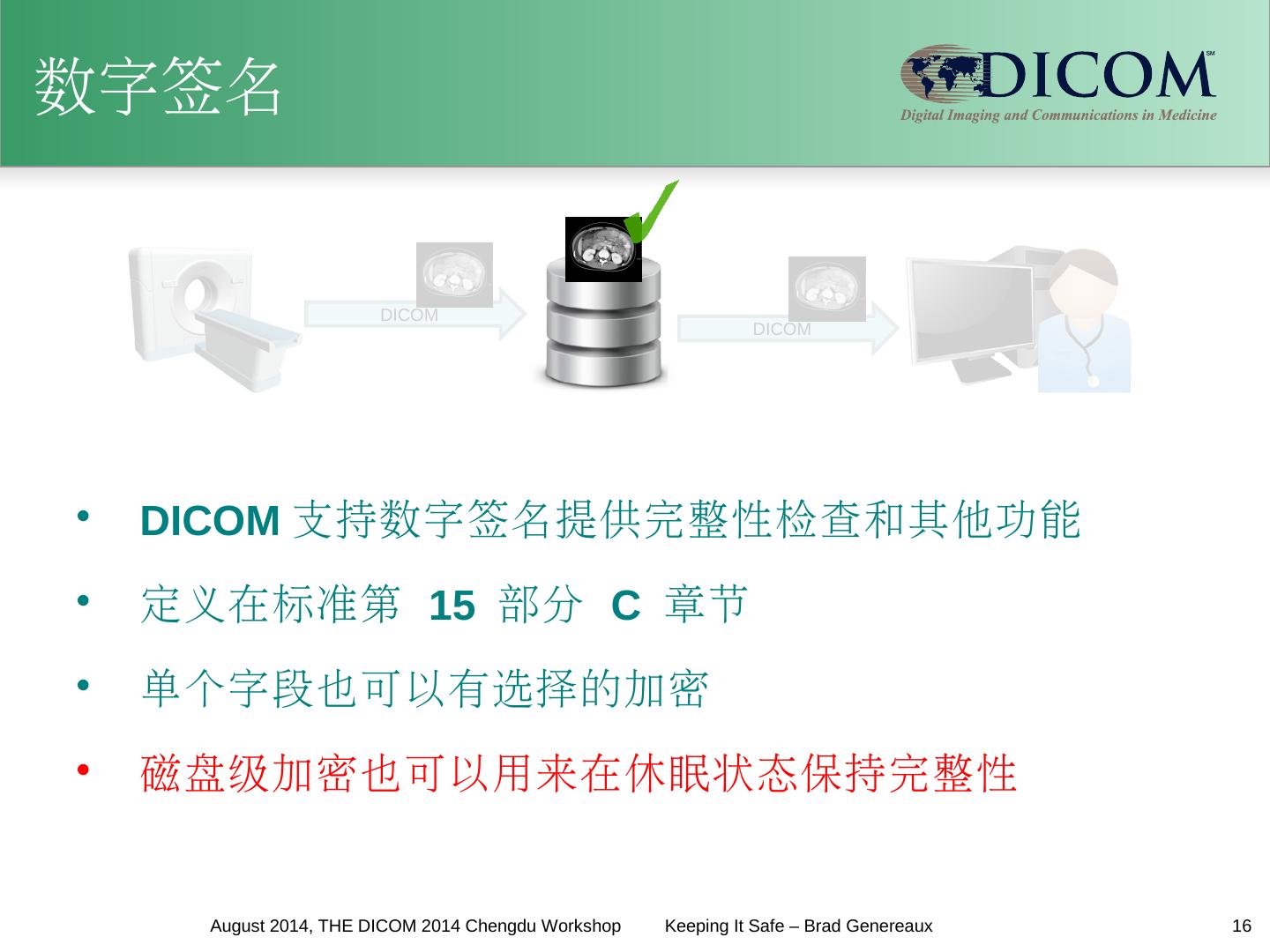 数字签名

DICOM SM
Digital Imaging and Communications in Medicine

DICOM

DICOM

• DICOM 支持数字签名提供完整性检查和其他功能
• 定义在标准第 15 部分 C 章节
• 单个字段也可以有选择的加密
• 磁盘级加密也可以用来在休眠状态保持完整性

August 2014, THE DICOM 2014 Chengdu Workshop Keeping It Safe – Brad Genereaux 16